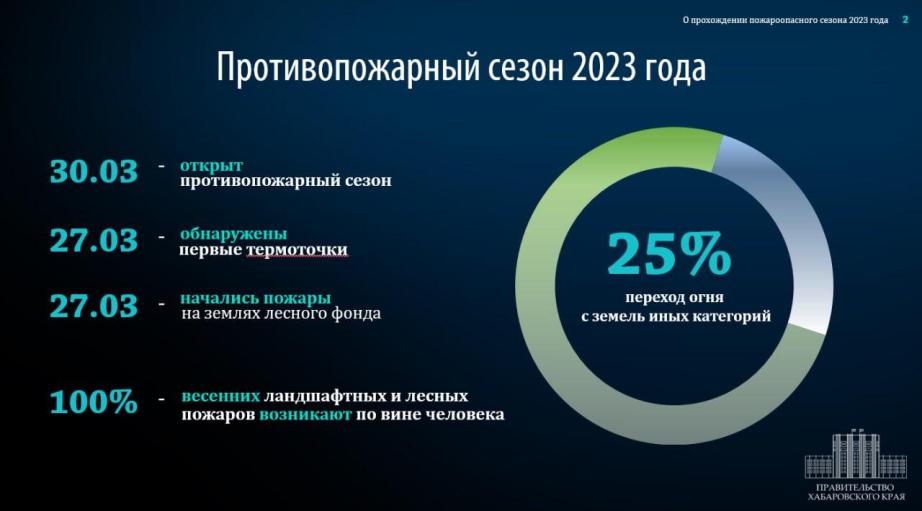 О прохождении пожароопасного сезона 2023 года 2

Противопожарный сезон 2023 года

30.03 - открыт противопожарный сезон

27.03 - обнаружены первые термоточки

27.03 - начались пожары на землях лесного фонда

100% - весенних ландшафтных и лесных пожаров возникают по вине человека

25%
переход огня с земель иных категорий

ПРАВИТЕЛЬСТВО ХАБАРОВСКОГО КРАЯ